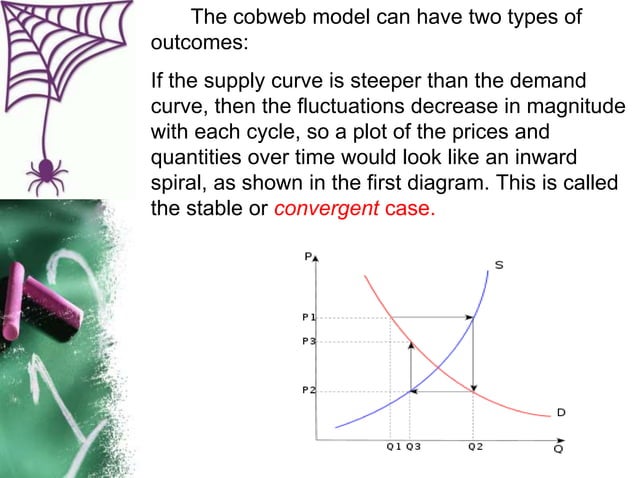 The cobweb model can have two types of outcomes:

If the supply curve is steeper than the demand curve, then the fluctuations decrease in magnitude with each cycle, so a plot of the prices and quantities over time would look like an inward spiral, as shown in the first diagram. This is called the stable or convergent case.

P
S
P1
P3
P2
D
Q1 Q3
Q2
Q